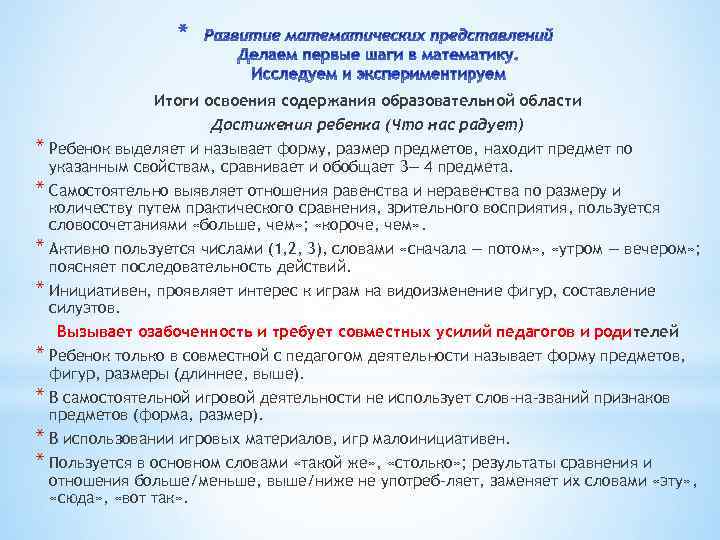 * Развитие математических представлений
Делаем первые шаги в математику.
Исследуем и экспериментируем

Итоги освоения содержания образовательной области

Достижения ребенка (Что нас радует)

* Ребенок выделяет и называет форму, размер предметов, находит предмет по указанным свойствам, сравнивает и обобщает 3— 4 предмета.

* Самостоятельно выявляет отношения равенства и неравенства по размеру и количеству путем практического сравнения, зрительного восприятия, пользуется словосочетаниями «больше, чем»; «короче, чем».

* Активно пользуется числами (1,2, 3), словами «сначала — потом», «утром — вечером»; поясняет последовательность действий.

* Инициативен, проявляет интерес к играм на видоизменение фигур, составление силуэтов.

Вызывает озабоченность и требует совместных усилий педагогов и родителей

* Ребенок только в совместной с педагогом деятельности называет форму предметов, фигур, размеры (длиннее, выше).

* В самостоятельной игровой деятельности не использует слов-на-званий признаков предметов (форма, размер).

* В использовании игровых материалов, игр малоинициативен.

* Пользуется в основном словами «такой же», «столько»; результаты сравнения и отношения больше/меньше, выше/ниже не употреб-ляет, заменяет их словами «эту», «сюда», «вот так».